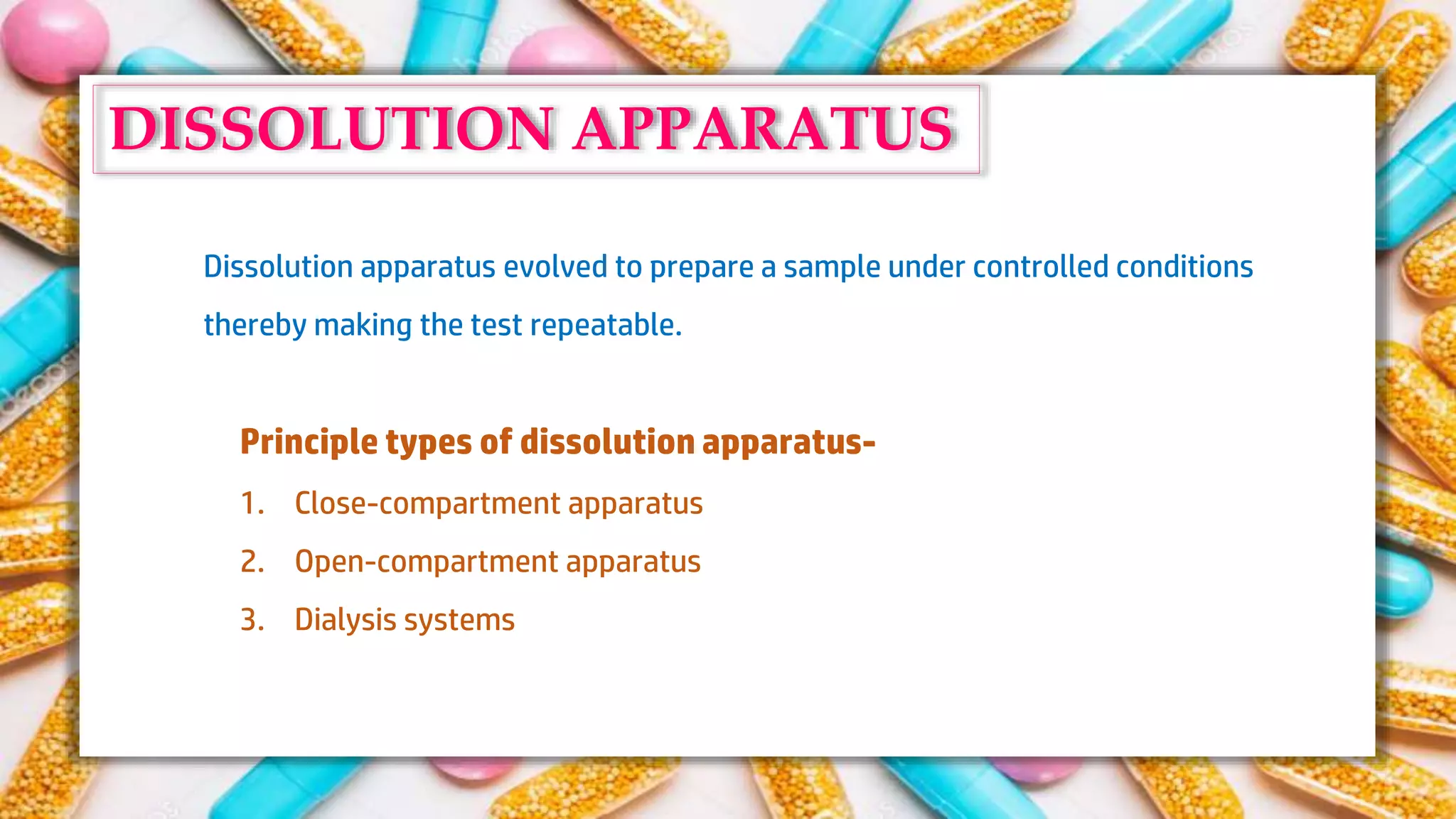 DISSOLUTION APPARATUS

Dissolution apparatus evolved to prepare a sample under controlled conditions thereby making the test repeatable.

Principle types of dissolution apparatus-

1. Close-compartment apparatus
2. Open-compartment apparatus
3. Dialysis systems